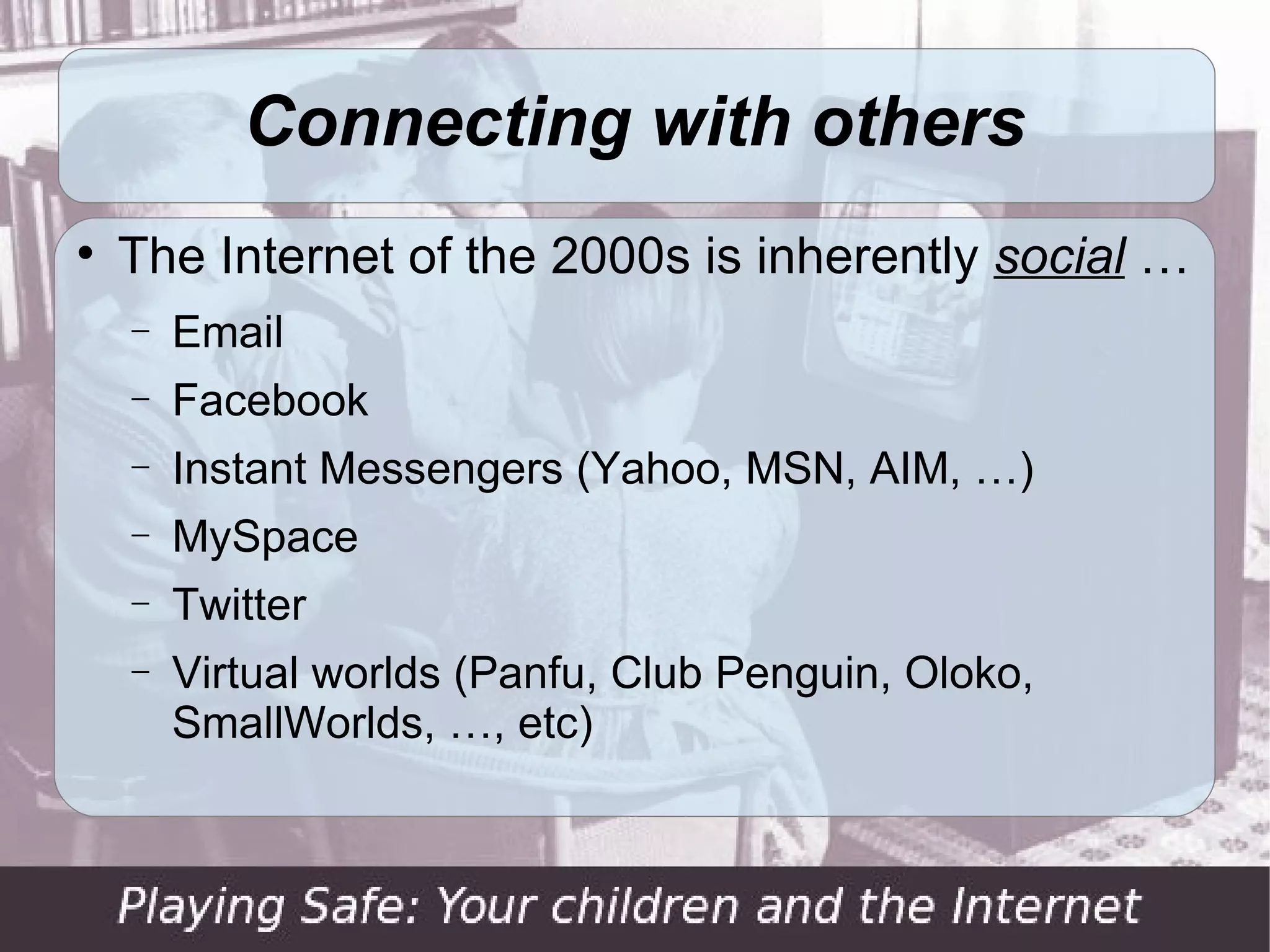 Connecting with others

• The Internet of the 2000s is inherently social …

– Email

– Facebook

– Instant Messengers (Yahoo, MSN, AIM, …)

– MySpace

– Twitter

– Virtual worlds (Panfu, Club Penguin, Oloko, SmallWorlds, …, etc)

Playing Safe: Your children and the Internet